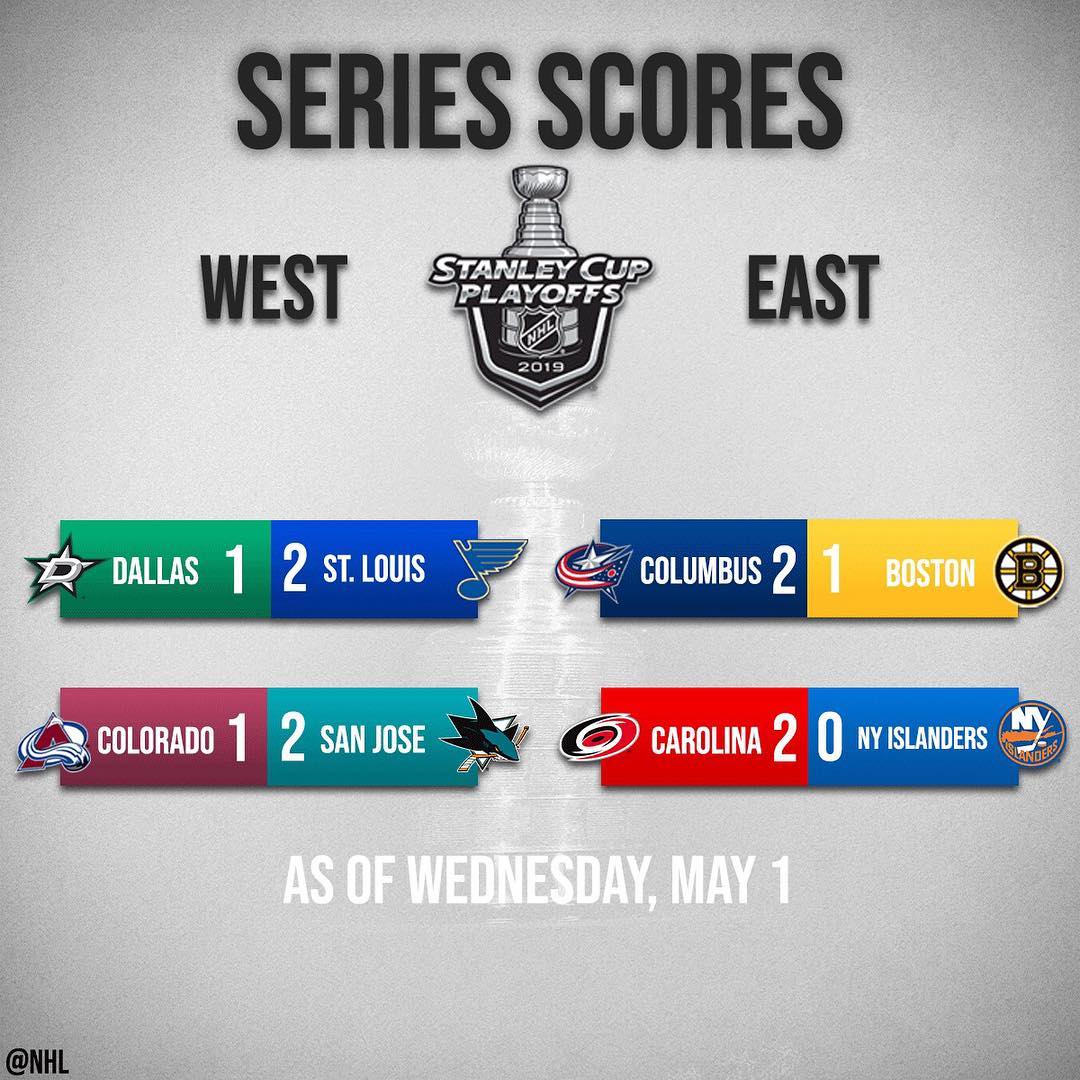 SERIES SCORES

WEST

STANLEY CUP PLAYOFFS
NHL
2019

EAST

DALLAS 1 2 ST. LOUIS

COLORADO 1 2 SAN JOSE

COLUMBUS 2 1 BOSTON

CAROLINA 2 0 NY ISLANDERS

AS OF WEDNESDAY, MAY 1

@NHL